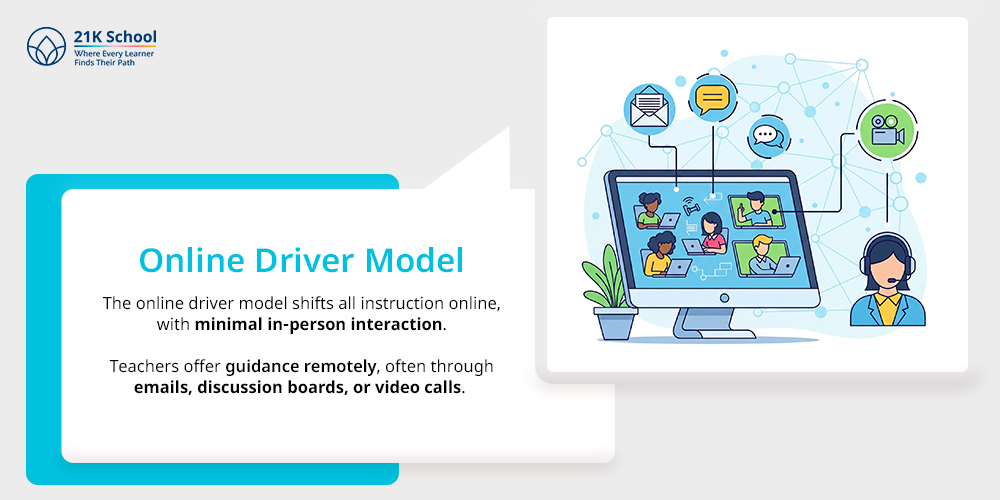 21K School
Where Every Learner Finds Their Path

Online Driver Model

The online driver model shifts all instruction online, with minimal in-person interaction.

Teachers offer guidance remotely, often through emails, discussion boards, or video calls.